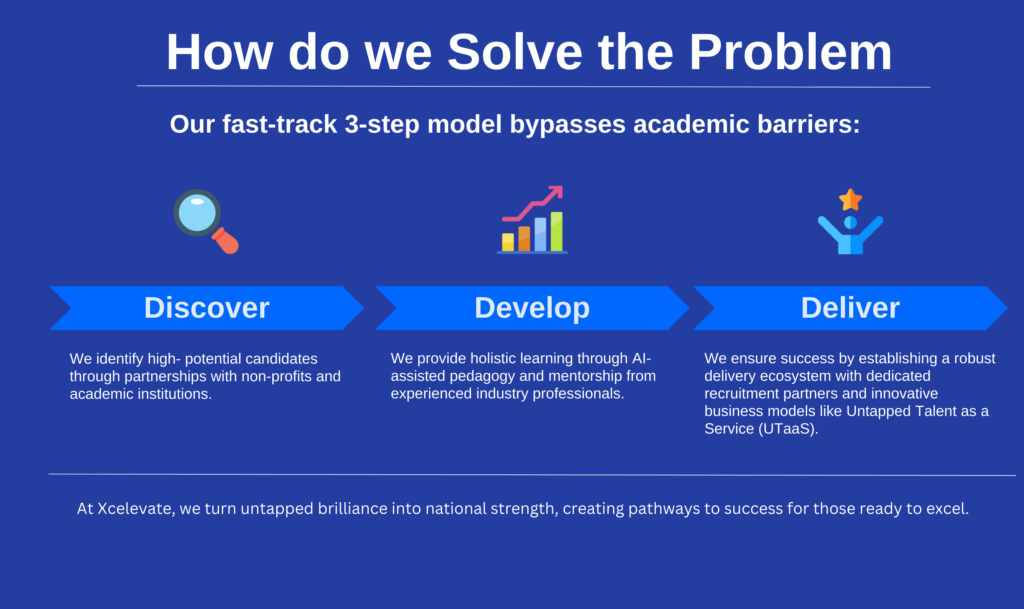 How do we Solve the Problem

Our fast-track 3-step model bypasses academic barriers:

Discover

We identify high- potential candidates through partnerships with non-profits and academic institutions.

Develop

We provide holistic learning through AI-assisted pedagogy and mentorship from experienced industry professionals.

Deliver

We ensure success by establishing a robust delivery ecosystem with dedicated recruitment partners and innovative business models like Untapped Talent as a Service (UTaaS).

At Xcelevate, we turn untapped brilliance into national strength, creating pathways to success for those ready to excel.